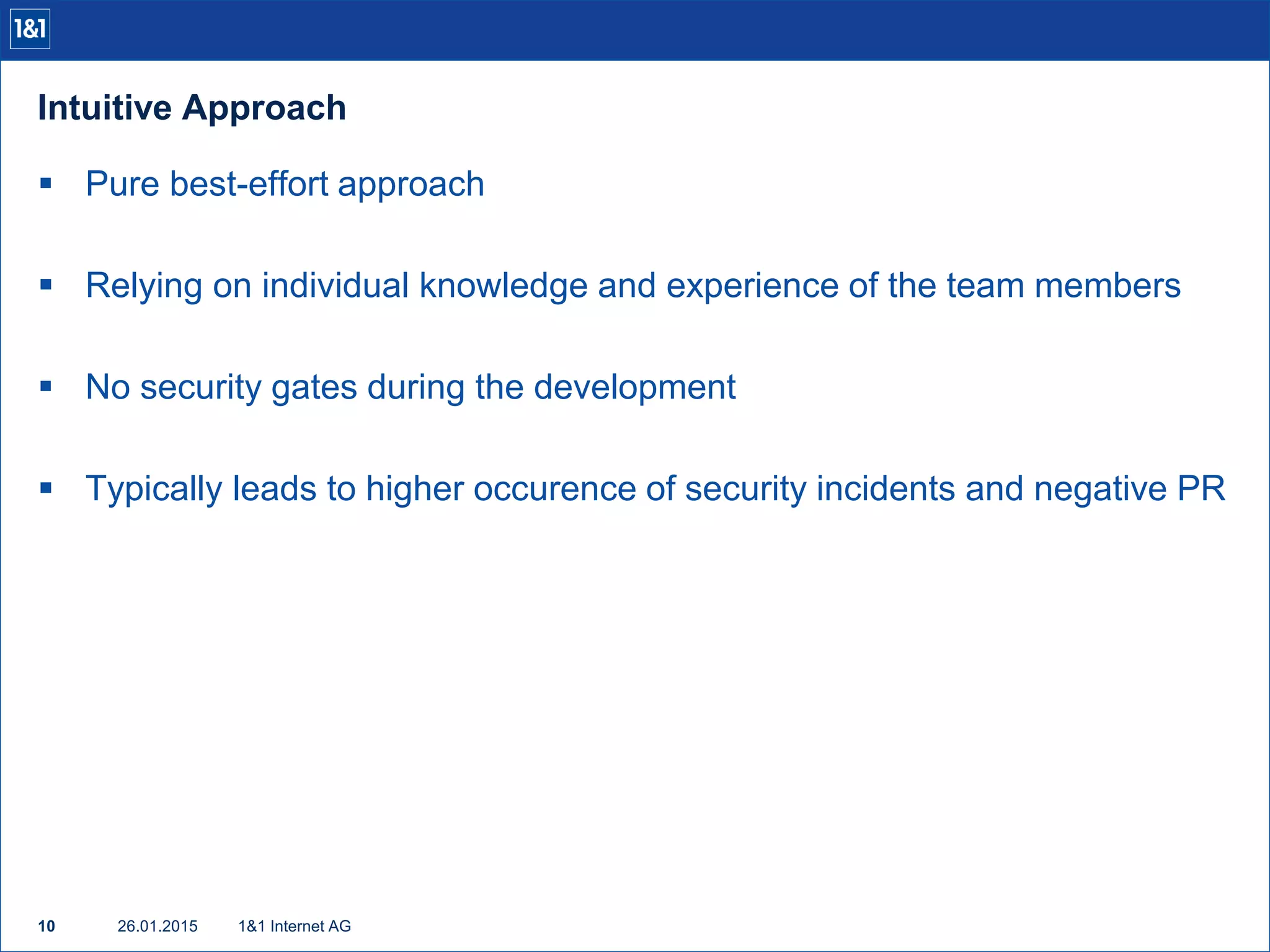 1&1

Intuitive Approach

▪ Pure best-effort approach

▪ Relying on individual knowledge and experience of the team members

▪ No security gates during the development

▪ Typically leads to higher occurence of security incidents and negative PR

10 26.01.2015 1&1 Internet AG